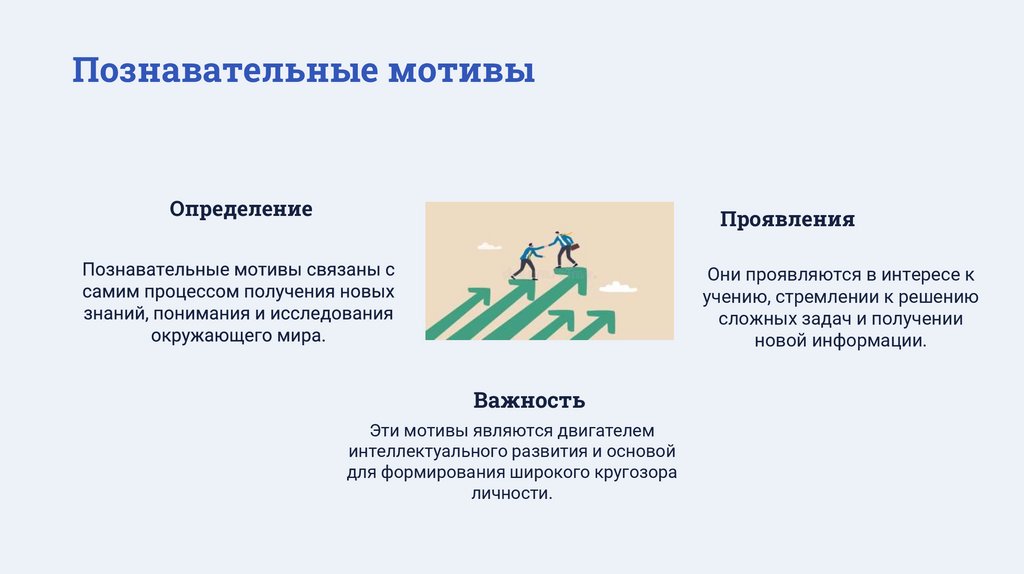 Познавательные мотивы

Определение

Познавательные мотивы связаны с самим процессом получения новых знаний, понимания и исследования окружающего мира.

Проявления

Они проявляются в интересе к учению, стремлении к решению сложных задач и получении новой информации.

Важность

Эти мотивы являются двигателем интеллектуального развития и основой для формирования широкого кругозора личности.